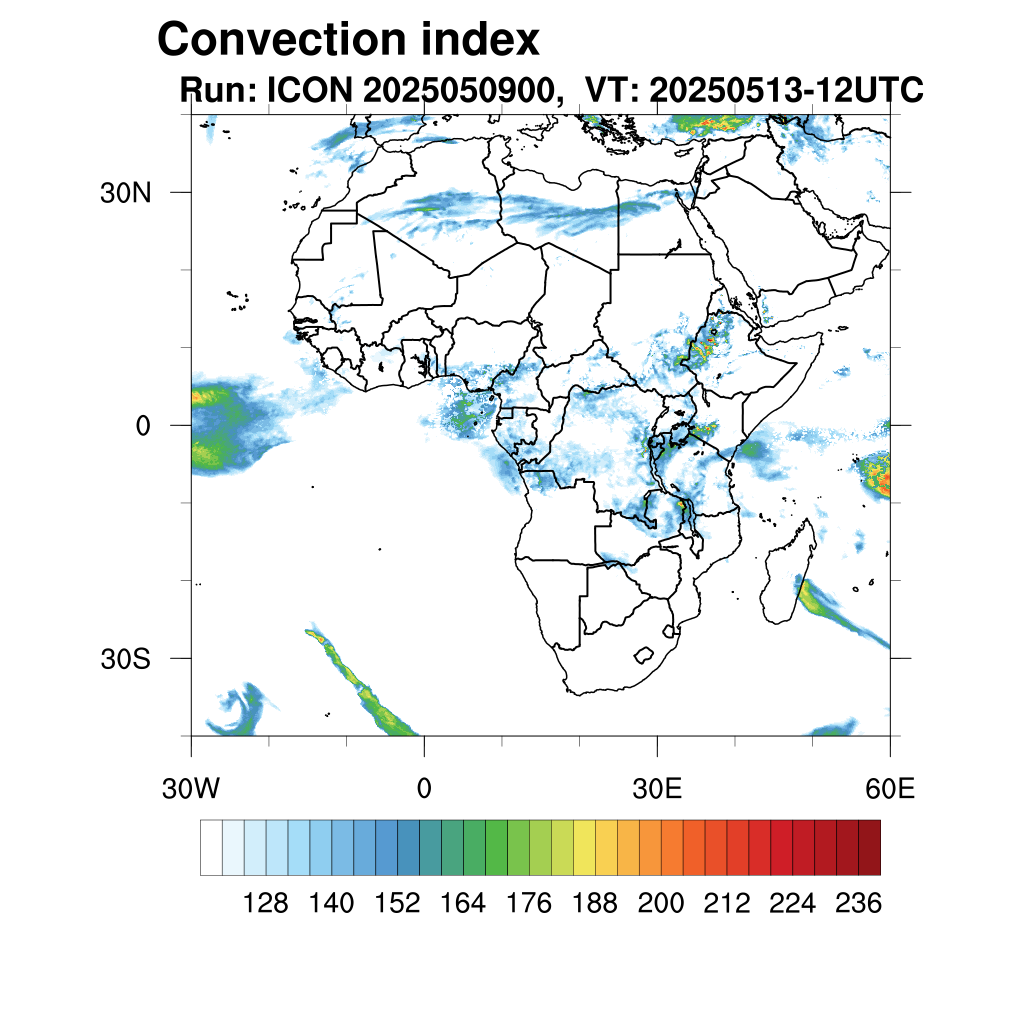 Convection index
Run: ICON 2025050900, VT: 20250513-12UTC

30N
0
30S

30W
0
30E
60E

128 140 152 164 176 188 200 212 224 236